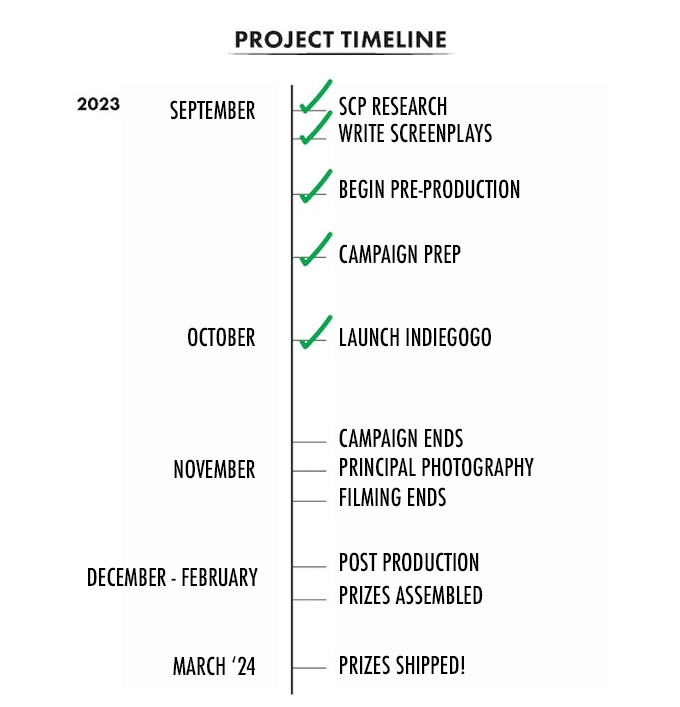 PROJECT TIMELINE

2023

SEPTEMBER
SCP RESEARCH
WRITE SCREENPLAYS

BEGIN PRE-PRODUCTION

CAMPAIGN PREP

OCTOBER
LAUNCH INDIEGOGO

NOVEMBER
CAMPAIGN ENDS
PRINCIPAL PHOTOGRAPHY
FILMING ENDS

DECEMBER - FEBRUARY
POST PRODUCTION
PRIZES ASSEMBLED

MARCH '24
PRIZES SHIPPED!